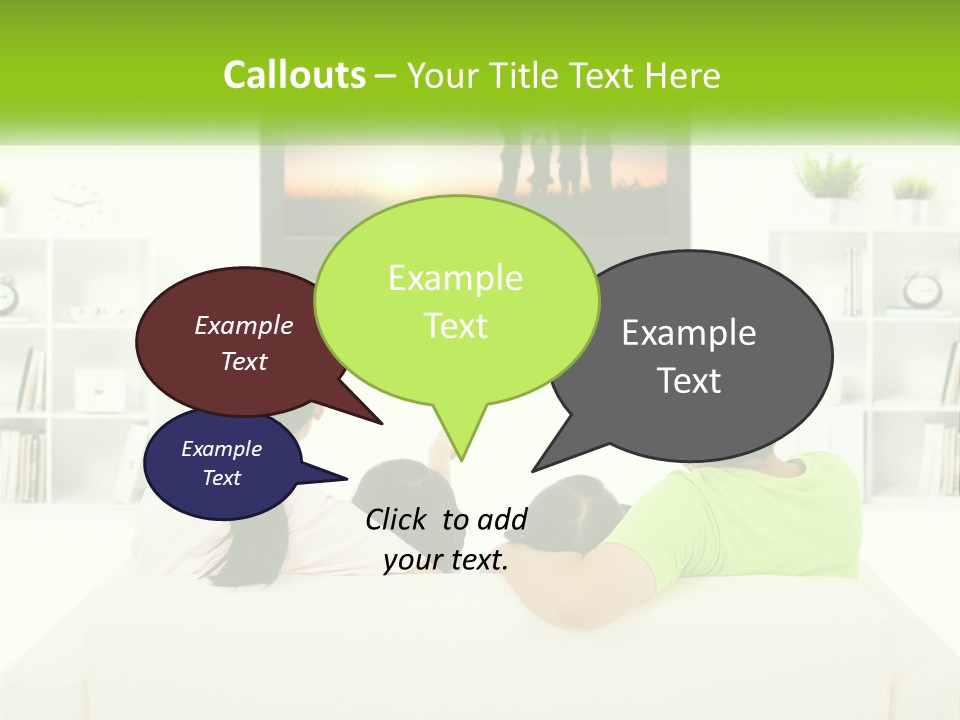 Callouts – Your Title Text Here

Example Text

Example Text

Example Text

Example Text

Click to add your text.